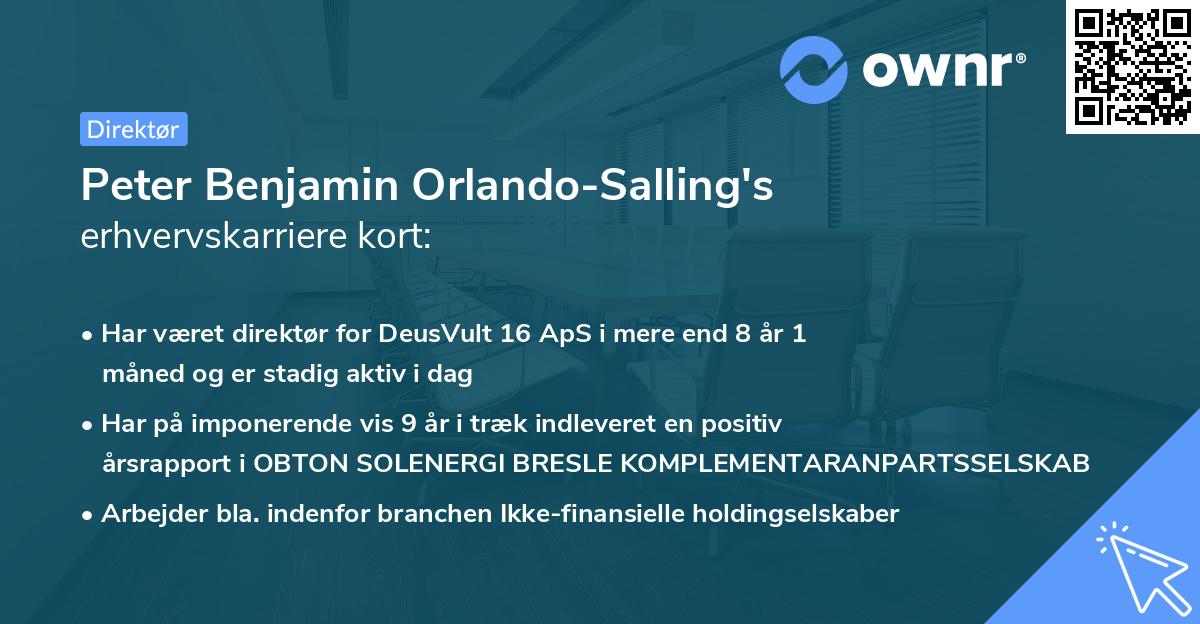 ownr®

Direktør

Peter Benjamin Orlando-Salling's erhvervskarriere kort:

• Har været direktør for DeusVult 16 ApS i mere end 8 år 1 måned og er stadig aktiv i dag

• Har på imponerende vis 9 år i træk indleveret en positiv årsrapport i OBTON SOLENERGI BRESLE KOMPLEMENTARANPARTSSELSKAB

• Arbejder bla. indenfor branchen Ikke-finansielle holdingselskaber